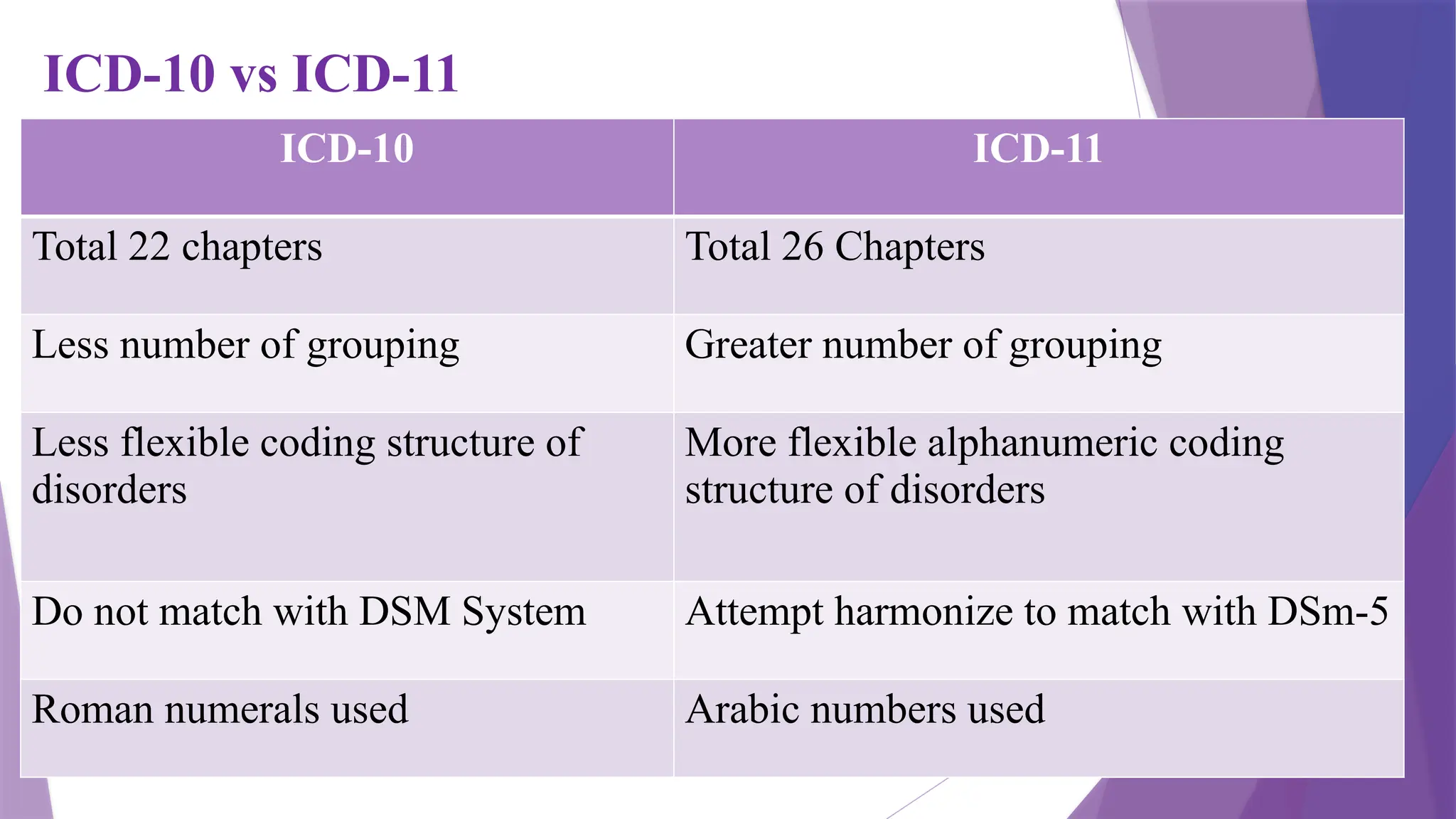 ICD-10 vs ICD-11

| ICD-10 | ICD-11 |
|---|---|
| Total 22 chapters | Total 26 Chapters |
| Less number of grouping | Greater number of grouping |
| Less flexible coding structure of disorders | More flexible alphanumeric coding structure of disorders |
| Do not match with DSM System | Attempt harmonize to match with DSm-5 |
| Roman numerals used | Arabic numbers used |